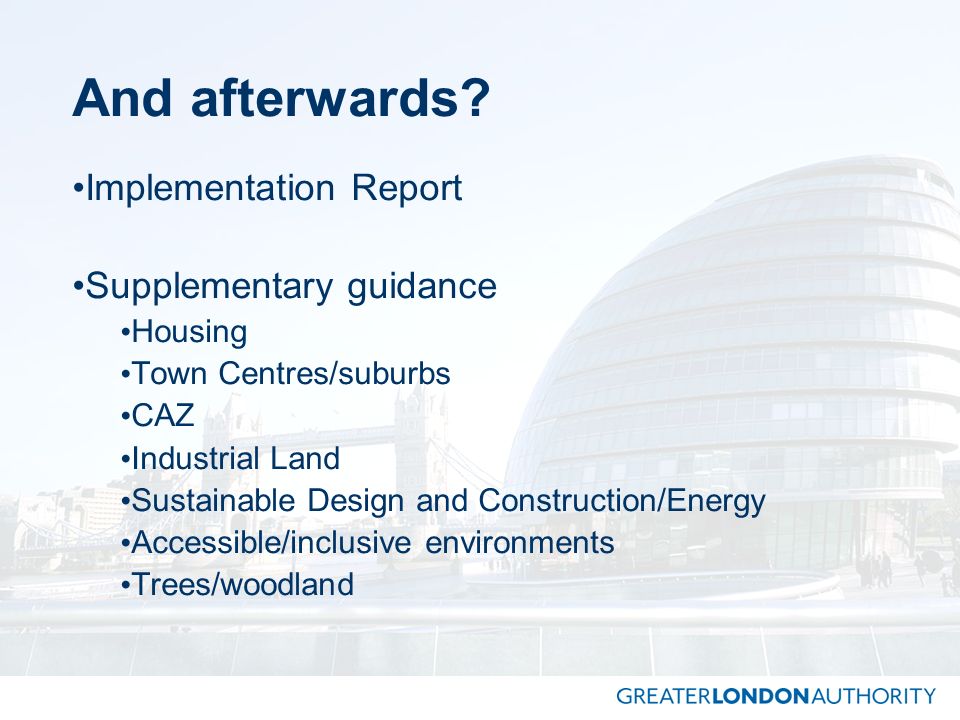 And afterwards?

•Implementation Report

•Supplementary guidance
•Housing
•Town Centres/suburbs
•CAZ
•Industrial Land
•Sustainable Design and Construction/Energy
•Accessible/inclusive environments
•Trees/woodland

GREATERLONDONAUTHORITY